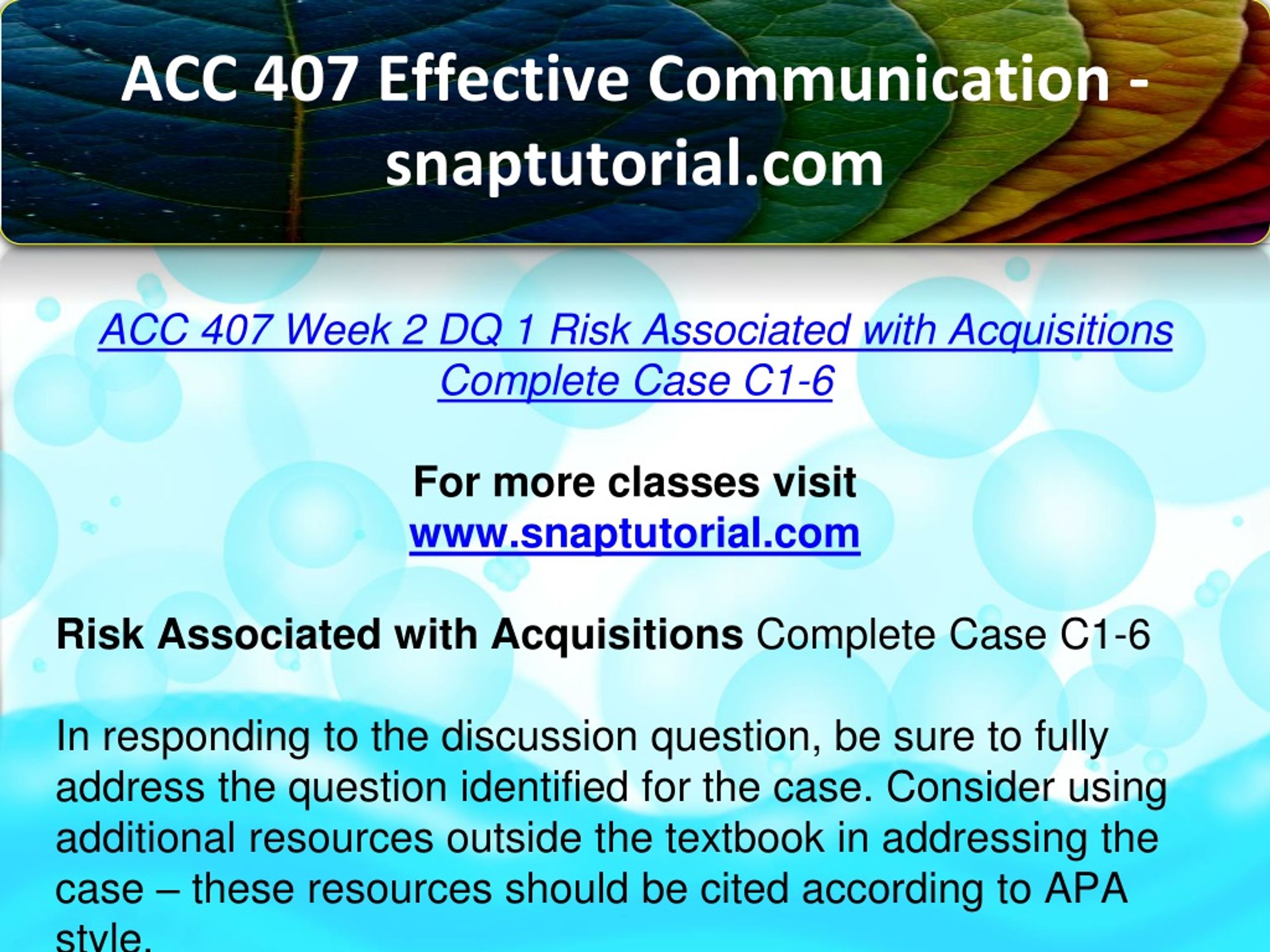 ACC 407 Effective Communication - snaptutorial.com

ACC 407 Week 2 DQ 1 Risk Associated with Acquisitions Complete Case C1-6

For more classes visit
www.snaptutorial.com

Risk Associated with Acquisitions Complete Case C1-6

In responding to the discussion question, be sure to fully address the question identified for the case. Consider using additional resources outside the textbook in addressing the case – these resources should be cited according to APA style.